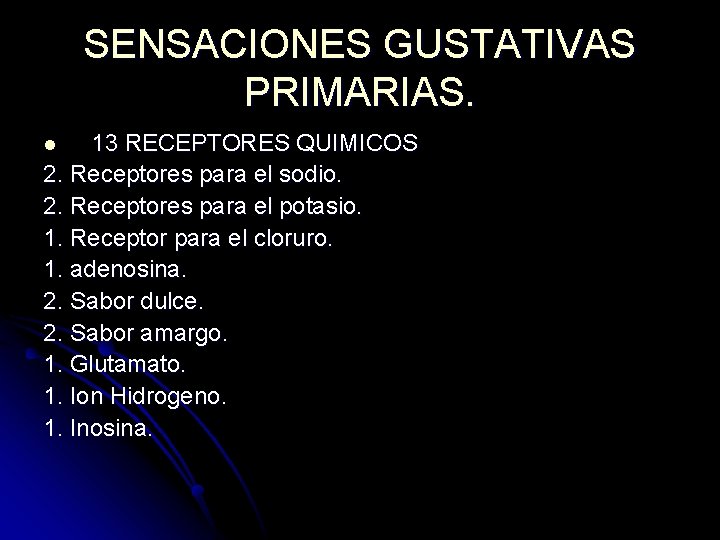 SENSACIONES GUSTATIVAS PRIMARIAS.

• 13 RECEPTORES QUIMICOS
2. Receptores para el sodio.
2. Receptores para el potasio.
1. Receptor para el cloruro.
1. adenosina.
2. Sabor dulce.
2. Sabor amargo.
1. Glutamato.
1. Ion Hidrogeno.
1. Inosina.